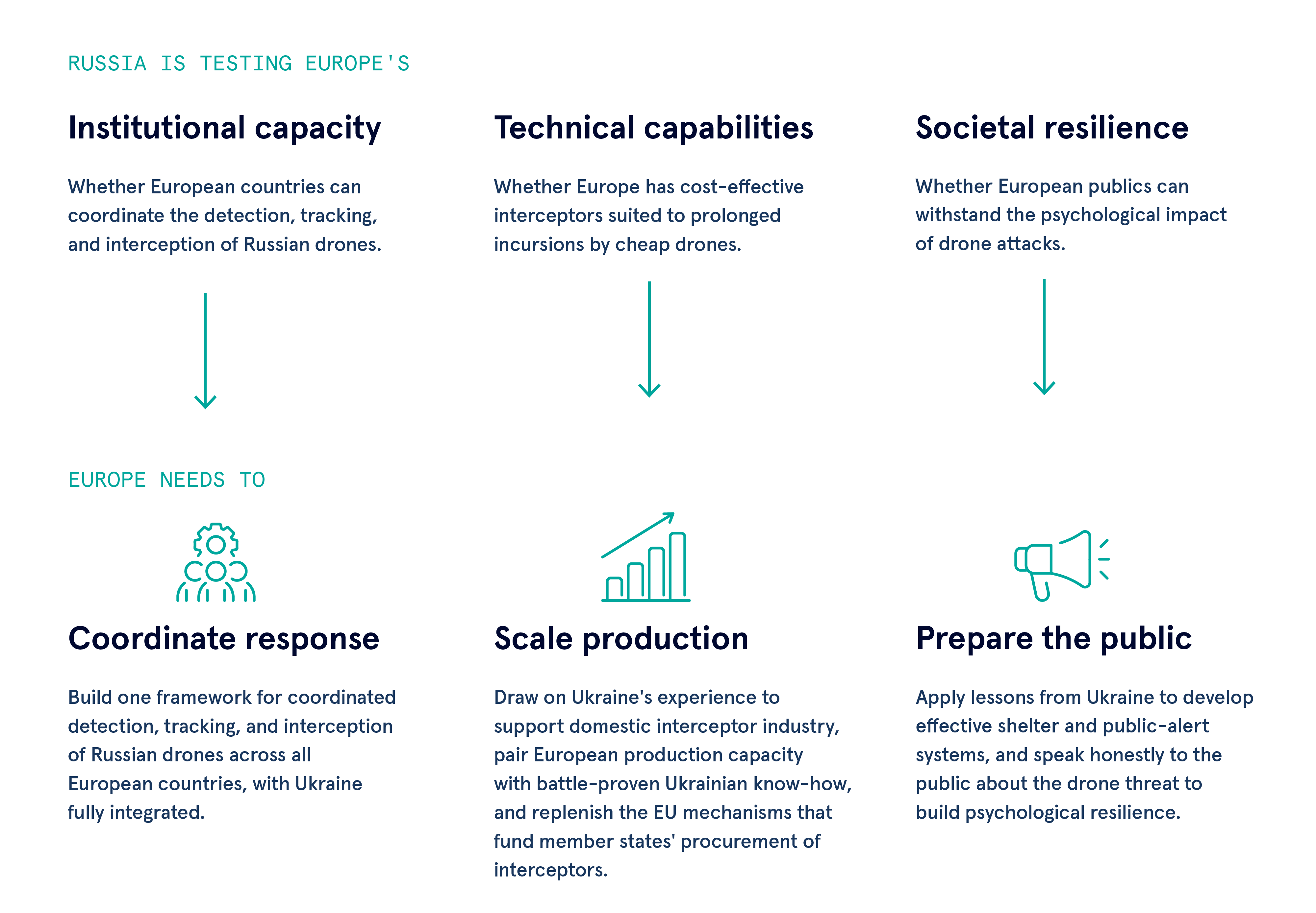 RUSSIA IS TESTING EUROPE'S

Institutional capacity

Whether European countries can coordinate the detection, tracking, and interception of Russian drones.

Technical capabilities

Whether Europe has cost-effective interceptors suited to prolonged incursions by cheap drones.

Societal resilience

Whether European publics can withstand the psychological impact of drone attacks.

EUROPE NEEDS TO

Coordinate response

Build one framework for coordinated detection, tracking, and interception of Russian drones across all European countries, with Ukraine fully integrated.

Scale production

Draw on Ukraine's experience to support domestic interceptor industry, pair European production capacity with battle-proven Ukrainian know-how, and replenish the EU mechanisms that fund member states' procurement of interceptors.

Prepare the public

Apply lessons from Ukraine to develop effective shelter and public-alert systems, and speak honestly to the public about the drone threat to build psychological resilience.